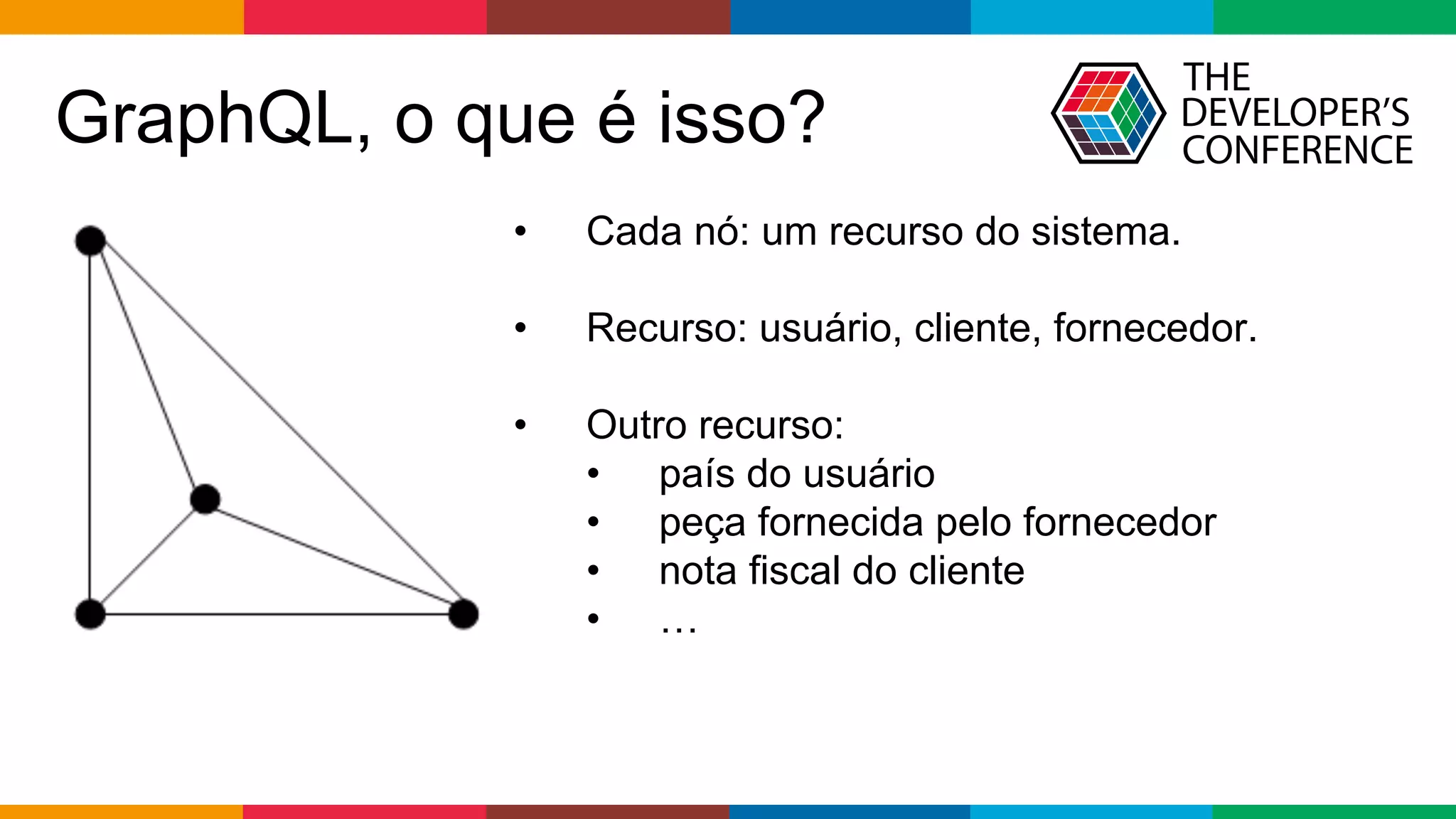 GraphQL, o que é isso?

THE DEVELOPER'S CONFERENCE

• Cada nó: um recurso do sistema.

• Recurso: usuário, cliente, fornecedor.

• Outro recurso:
  • país do usuário
  • peça fornecida pelo fornecedor
  • nota fiscal do cliente
  • …